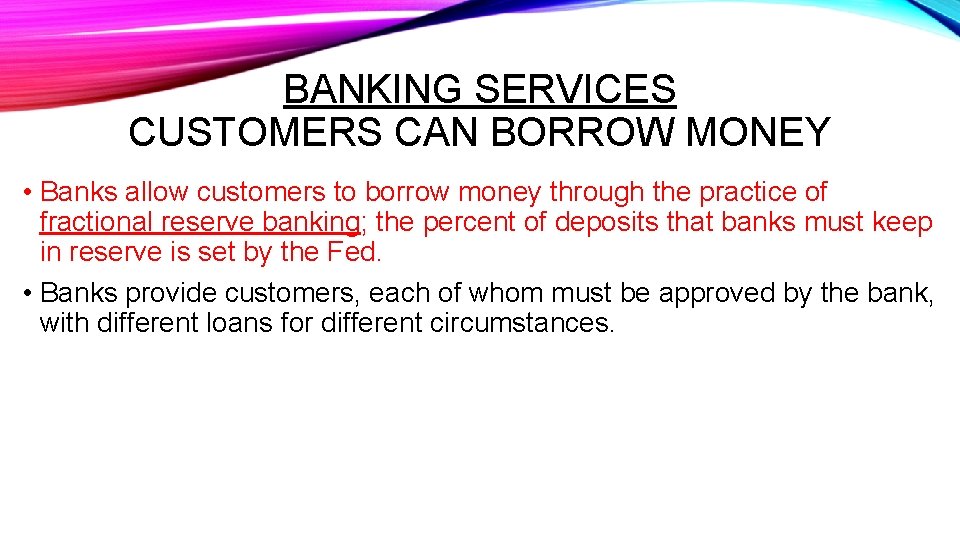 BANKING SERVICES
CUSTOMERS CAN BORROW MONEY

• Banks allow customers to borrow money through the practice of fractional reserve banking; the percent of deposits that banks must keep in reserve is set by the Fed.

• Banks provide customers, each of whom must be approved by the bank, with different loans for different circumstances.